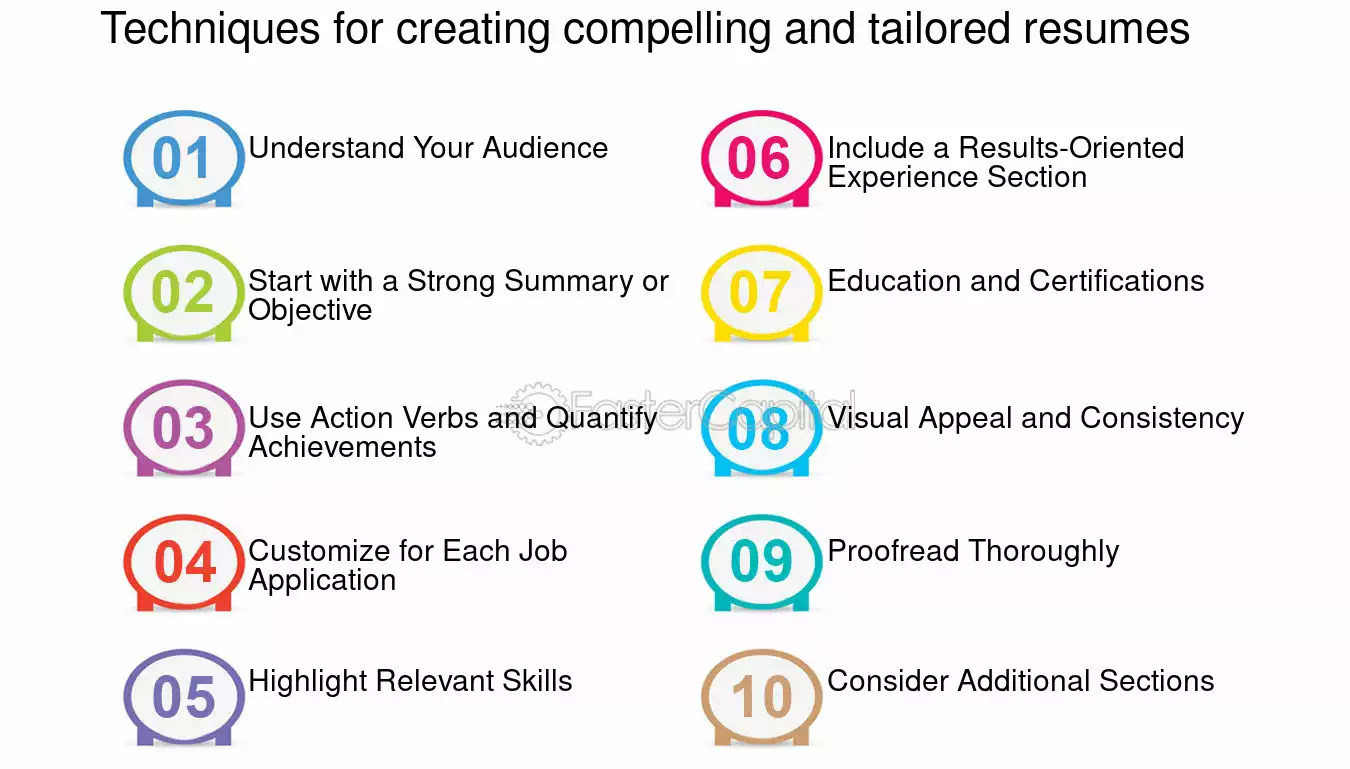 Techniques for creating compelling and tailored resumes

01 Understand Your Audience

02 Start with a Strong Summary or Objective

03 Use Action Verbs and Quantify Achievements

04 Customize for Each Job Application

05 Highlight Relevant Skills

06 Include a Results-Oriented Experience Section

07 Education and Certifications

08 Visual Appeal and Consistency

09 Proofread Thoroughly

10 Consider Additional Sections

FasterCapital